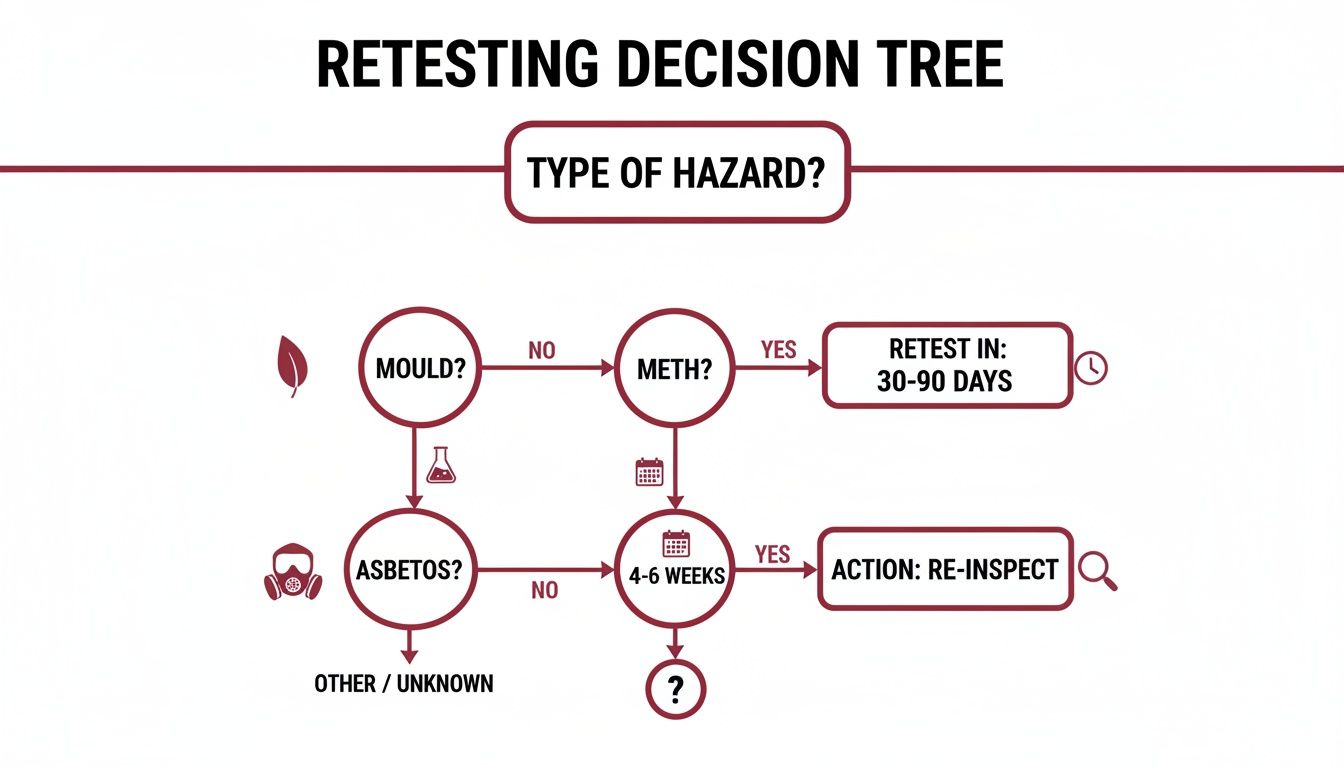 RETESTING DECISION TREE

TYPE OF HAZARD?

MOULD?

NO

METH?

YES

RETEST IN: 30-90 DAYS

ASBETOS?

NO

4-6 WEEKS

YES

ACTION: RE-INSPECT

OTHER / UNKNOWN

?